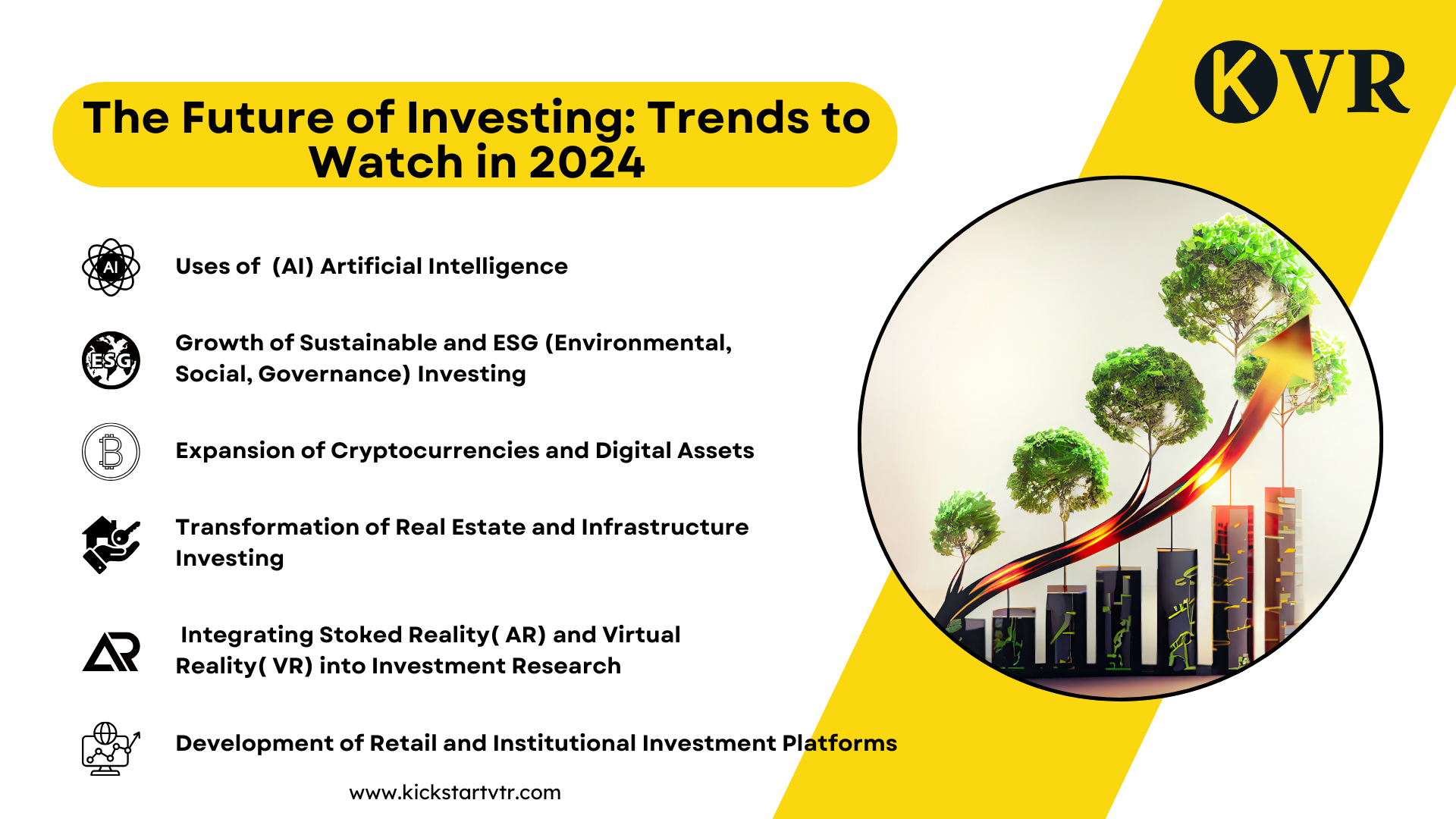 KVR

The Future of Investing: Trends to Watch in 2024

AI

Uses of (AI) Artificial Intelligence

ESG

Growth of Sustainable and ESG (Environmental, Social, Governance) Investing

Expansion of Cryptocurrencies and Digital Assets

Transformation of Real Estate and Infrastructure Investing

AR

Integrating Stoked Reality( AR) and Virtual Reality( VR) into Investment Research

Development of Retail and Institutional Investment Platforms

www.kickstartvtr.com